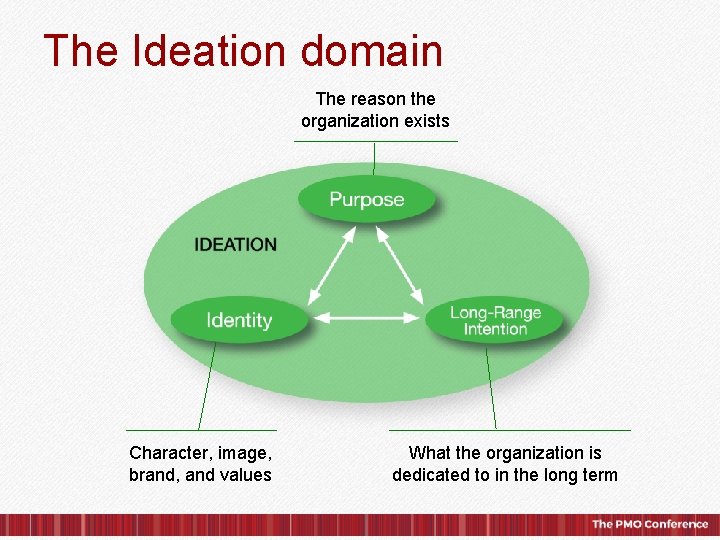 The Ideation domain

The reason the organization exists

Purpose

IDEATION

Identity

Long-Range Intention

Character, image, brand, and values

What the organization is dedicated to in the long term

The PMO Conference